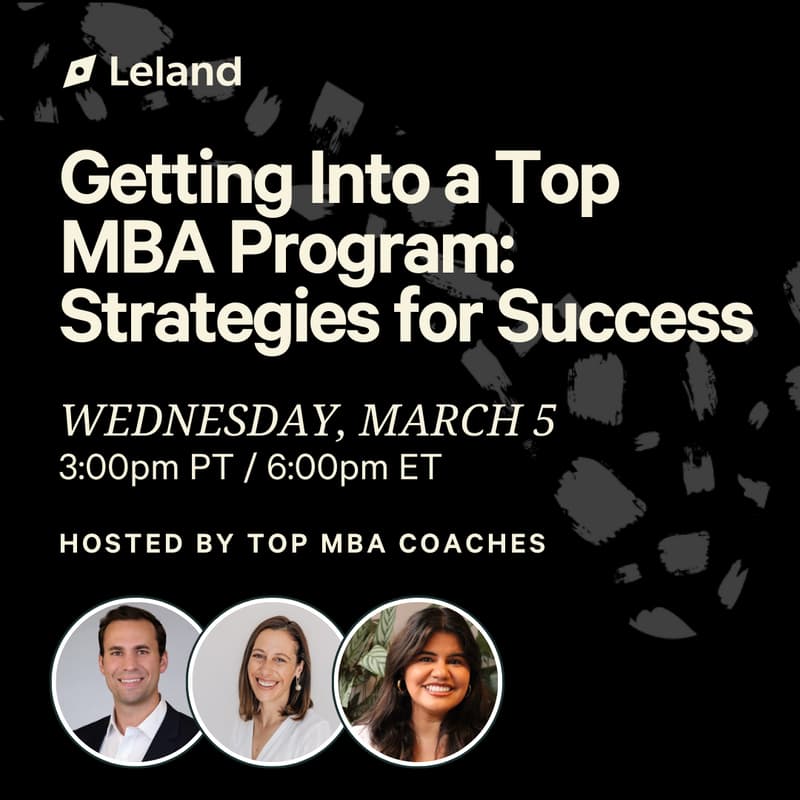 Leland

Getting Into a Top MBA Program: Strategies for Success

WEDNESDAY, MARCH 5
3:00pm PT / 6:00pm ET

HOSTED BY TOP MBA COACHES